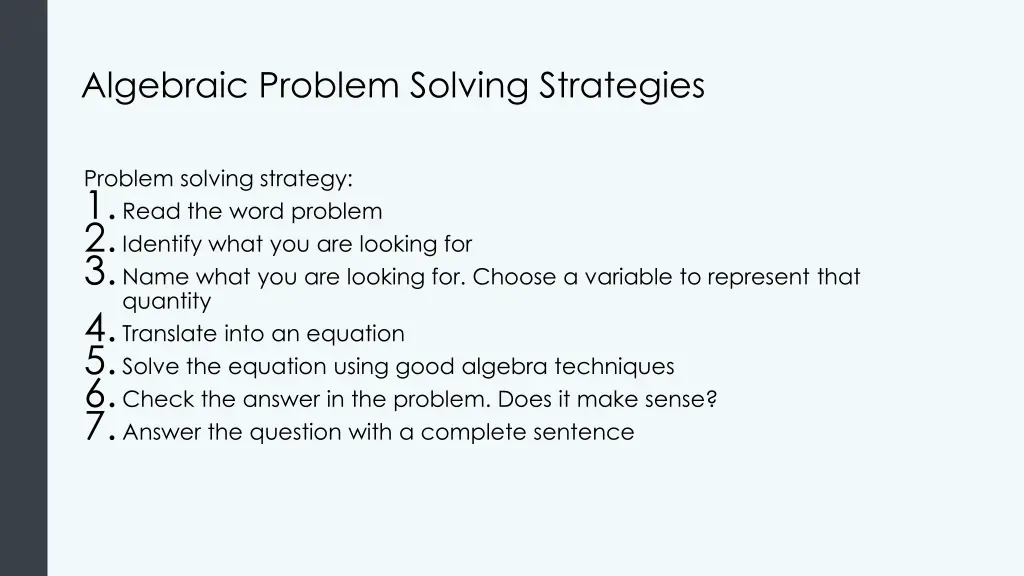 Algebraic Problem Solving Strategies

Problem solving strategy:
1. Read the word problem
2. Identify what you are looking for
3. Name what you are looking for. Choose a variable to represent that quantity
4. Translate into an equation
5. Solve the equation using good algebra techniques
6. Check the answer in the problem. Does it make sense?
7. Answer the question with a complete sentence